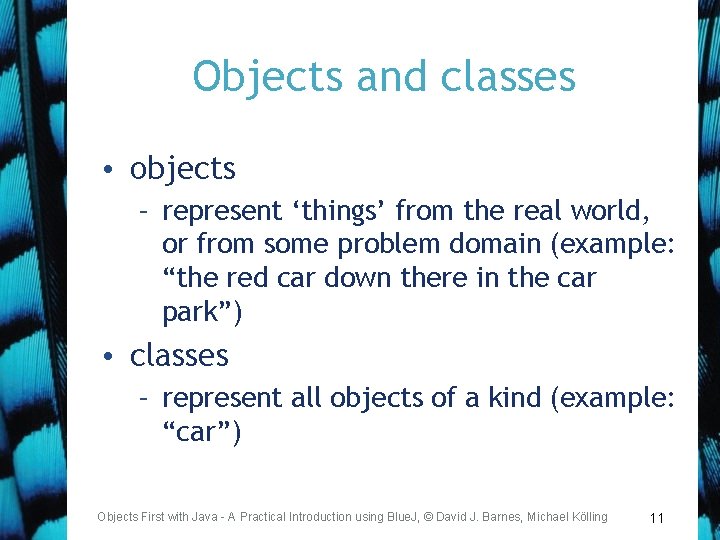 Objects and classes

• objects
– represent ‘things’ from the real world, or from some problem domain (example: “the red car down there in the car park”)

• classes
– represent all objects of a kind (example: “car”)

Objects First with Java - A Practical Introduction using BlueJ, © David J. Barnes, Michael Kölling 11